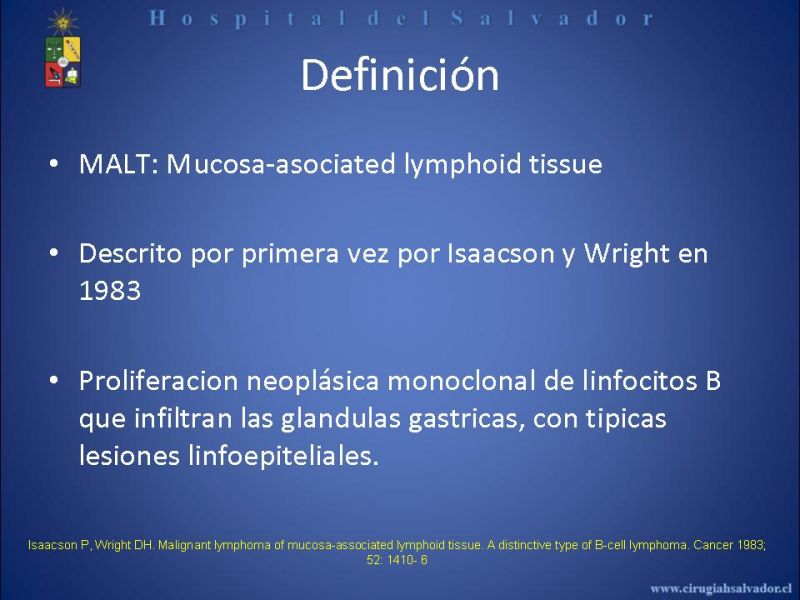 Hospital del Salvador

Definición

• MALT: Mucosa-asociated lymphoid tissue

• Descrito por primera vez por Isaacson y Wright en 1983

• Proliferacion neoplásica monoclonal de linfocitos B que infiltran las glandulas gastricas, con tipicas lesiones linfoepiteliales.

Isaacson P, Wright DH. Malignant lymphoma of mucosa-associated lymphoid tissue. A distinctive type of B-cell lymphoma. Cancer 1983; 52: 1410- 6

www.cirugiahsalvador.cl